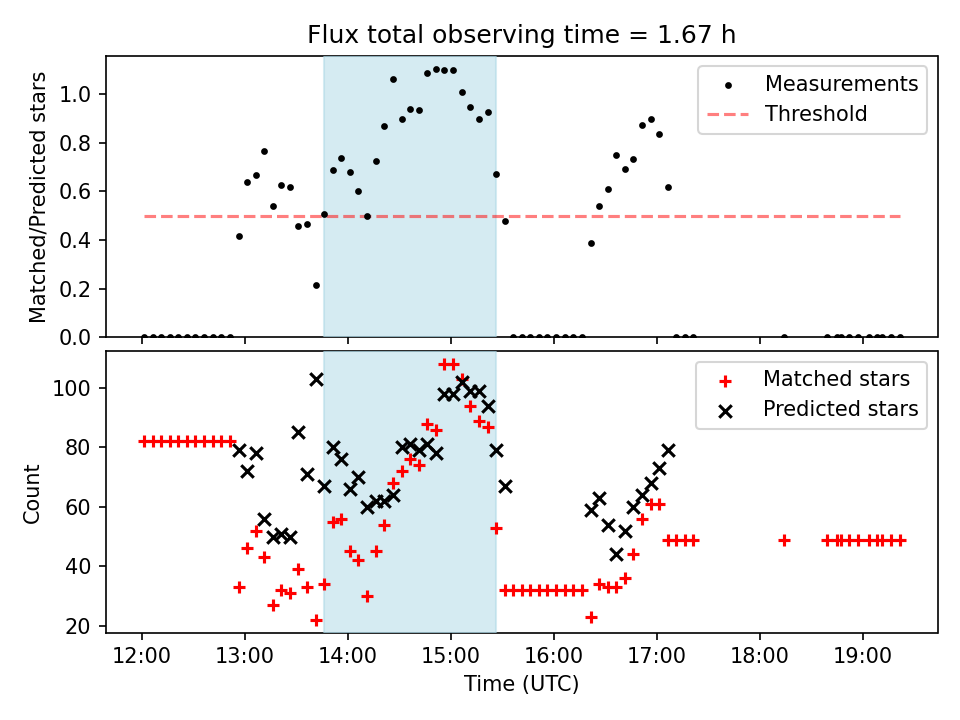 Flux total observing time = 1.67 h

Matched/Predicted stars

1.0
0.8
0.6
0.4
0.2
0.0

Measurements
Threshold

Count

100
80
60
40
20

Matched stars
Predicted stars

12:00
13:00
14:00
15:00
16:00
17:00
18:00
19:00

Time (UTC)